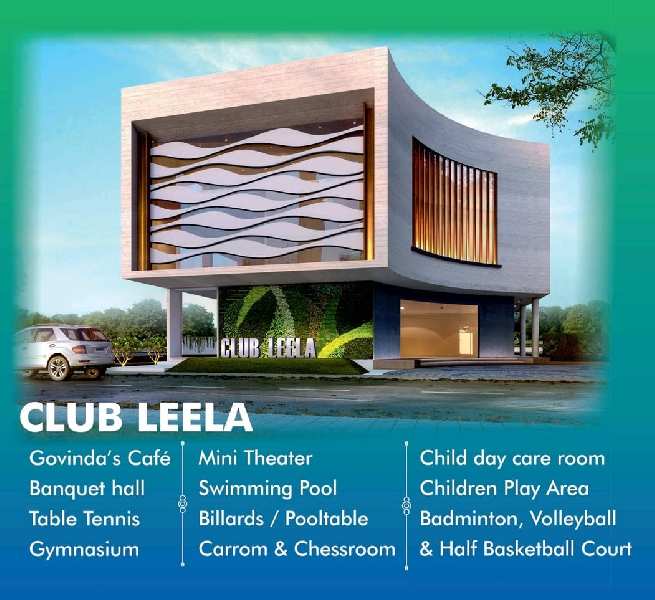 CLUB LEELA

CLUB LEELA

Govinda's Café
Banquet hall
Table Tennis
Gymnasium

Mini Theater
Swimming Pool
Billards / Pooltable
Carrom & Chessroom

Child day care room
Children Play Area
Badminton, Volleyball
& Half Basketball Court